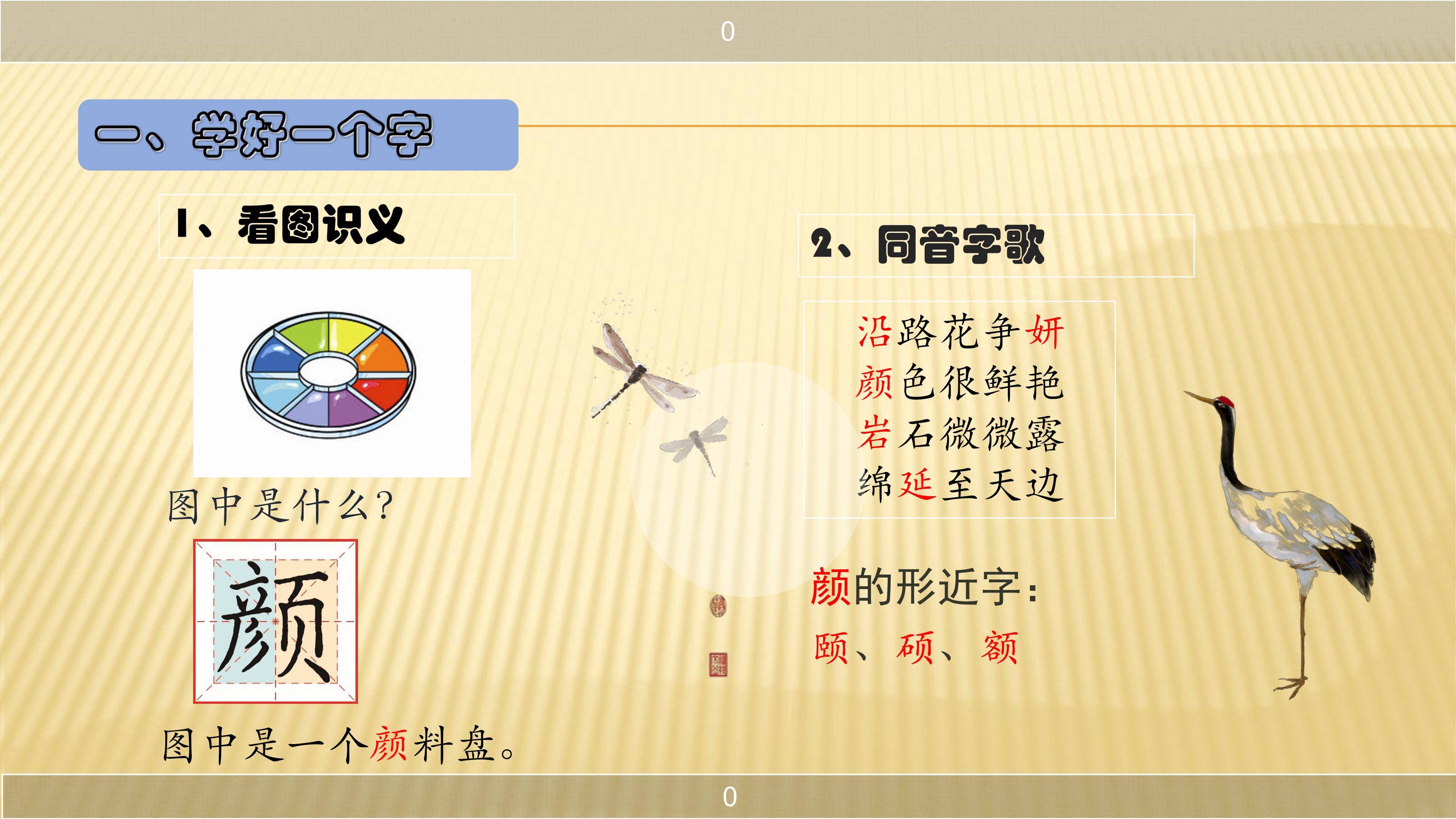 0

一、学好一个字

1、看图识义

图中是什么?

颜

图中是一个颜料盘。

2、同音字歌

沿路花争妍
颜色很鲜艳
岩石微微露
绵延至天边

颜的形近字:

颐、硕、额

0